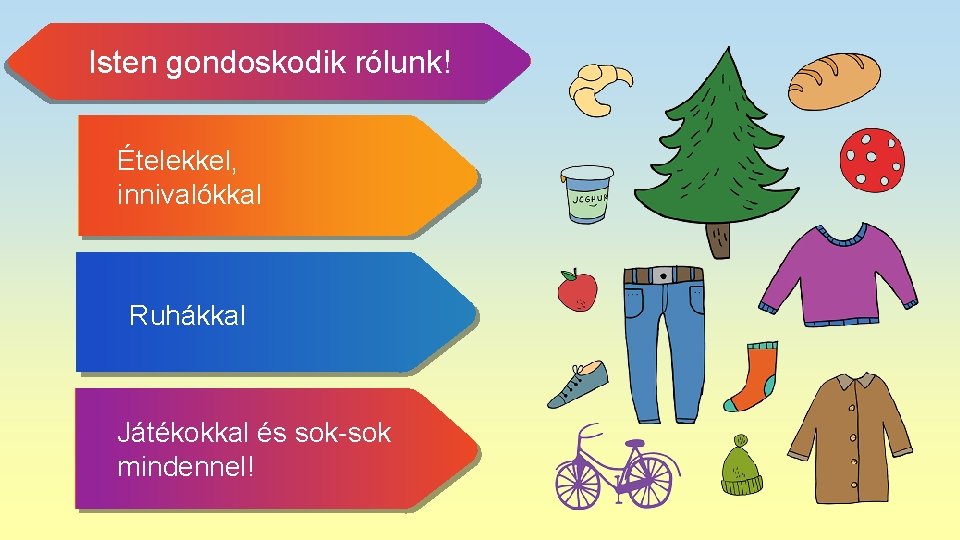 Isten gondoskodik rólunk!

Ételekkel,
innivalókkal

Ruhákkal

Játékokkal és sok-sok
mindennel!

JOGHURT